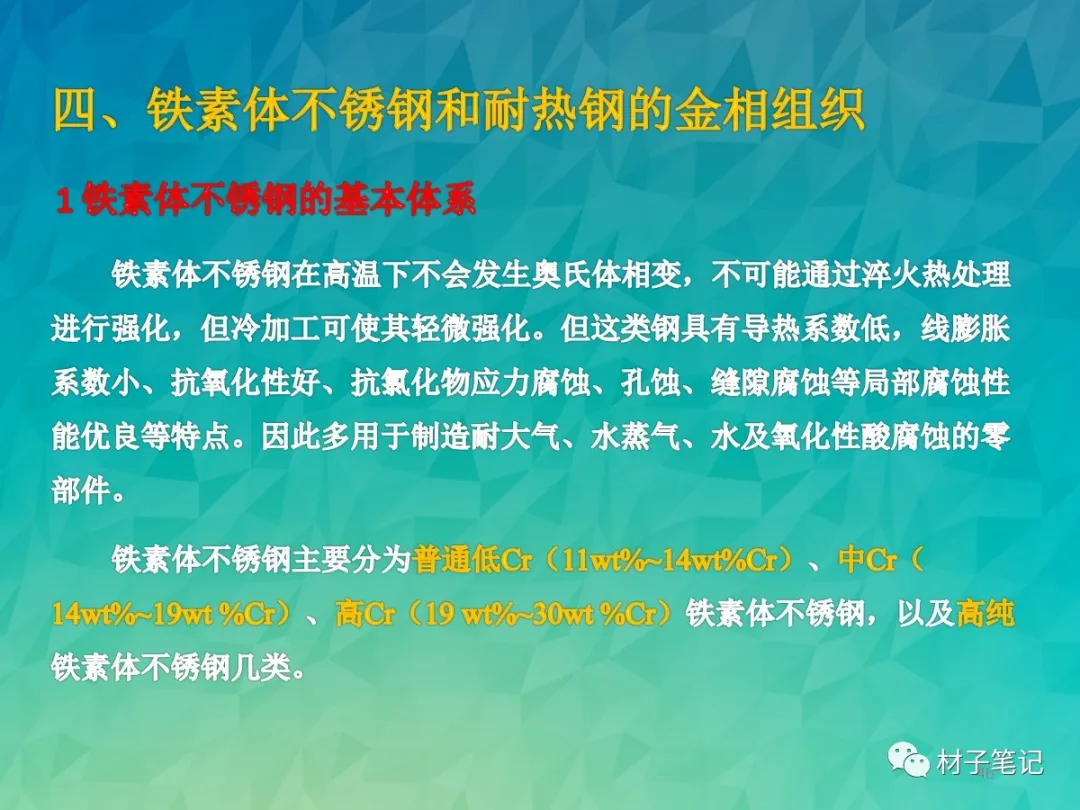 四、铁素体不锈钢和耐热钢的金相组织

1 铁素体不锈钢的基本体系

铁素体不锈钢在高温下不会发生奥氏体相变，不可能通过淬火热处理进行强化，但冷加工可使其轻微强化。但这类钢具有导热系数低，线膨胀系数小、抗氧化性好、抗氯化物应力腐蚀、孔蚀、缝隙腐蚀等局部腐蚀性能优良等特点。因此多用于制造耐大气、水蒸气、水及氧化性酸腐蚀的零部件。

铁素体不锈钢主要分为普通低Cr（11wt%~14wt%Cr）、中Cr（14wt%~19wt %Cr）、高Cr（19 wt%~30wt %Cr）铁素体不锈钢，以及高纯铁素体不锈钢几类。

材子笔记